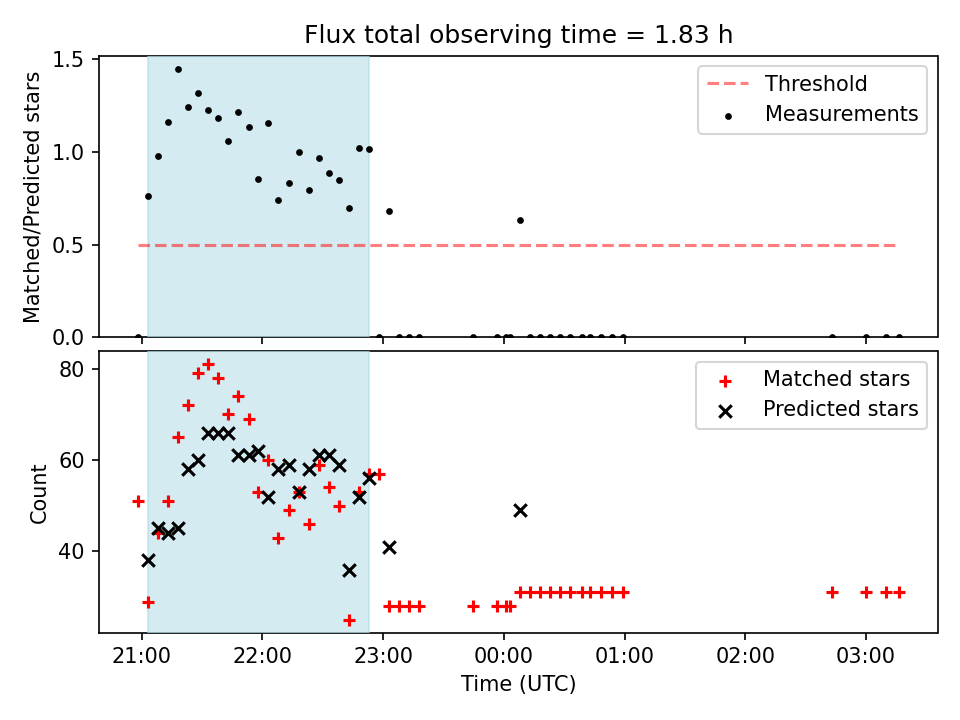 Flux total observing time = 1.83 h

Matched/Predicted stars

1.5
1.0
0.5
0.0

Threshold
Measurements

Count

80
60
40

Matched stars
Predicted stars

21:00
22:00
23:00
00:00
01:00
02:00
03:00

Time (UTC)